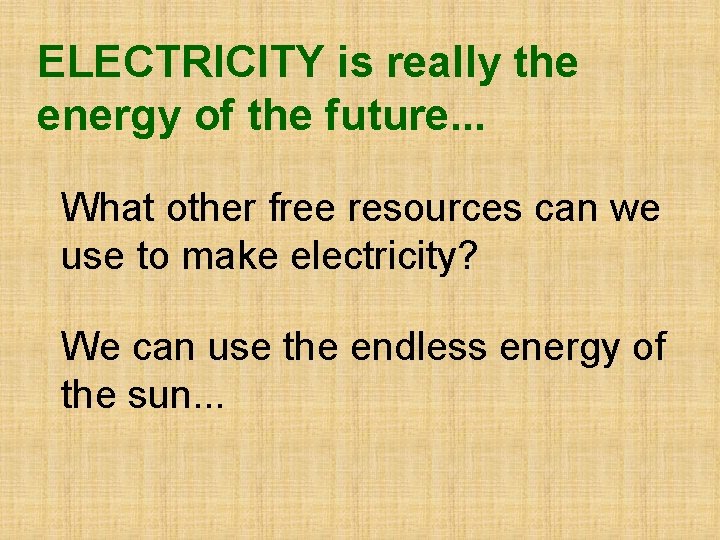 ELECTRICITY is really the energy of the future...

What other free resources can we use to make electricity?

We can use the endless energy of the sun...